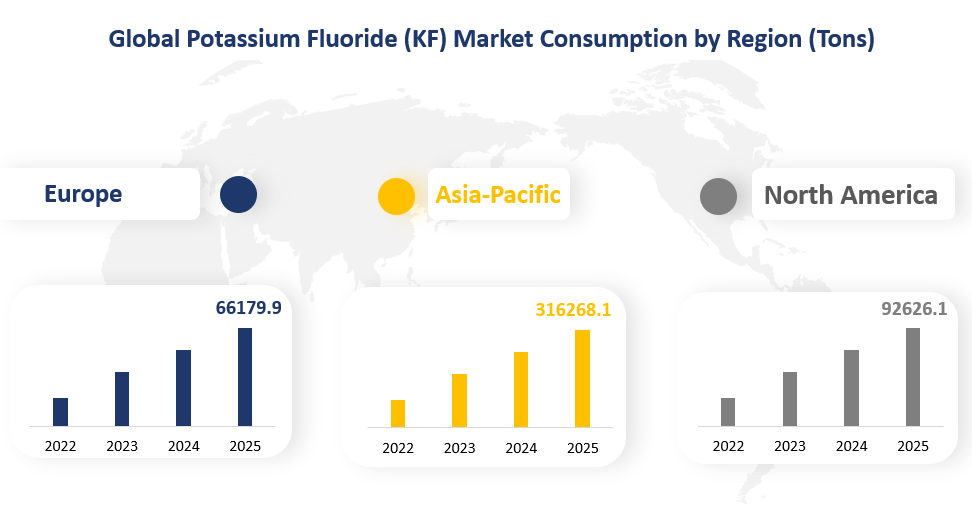 Global Potassium Fluoride (KF) Market Consumption by Region (Tons)

Europe

Asia-Pacific

North America

66179.9

2022 2023 2024 2025

316268.1

2022 2023 2024 2025

92626.1

2022 2023 2024 2025